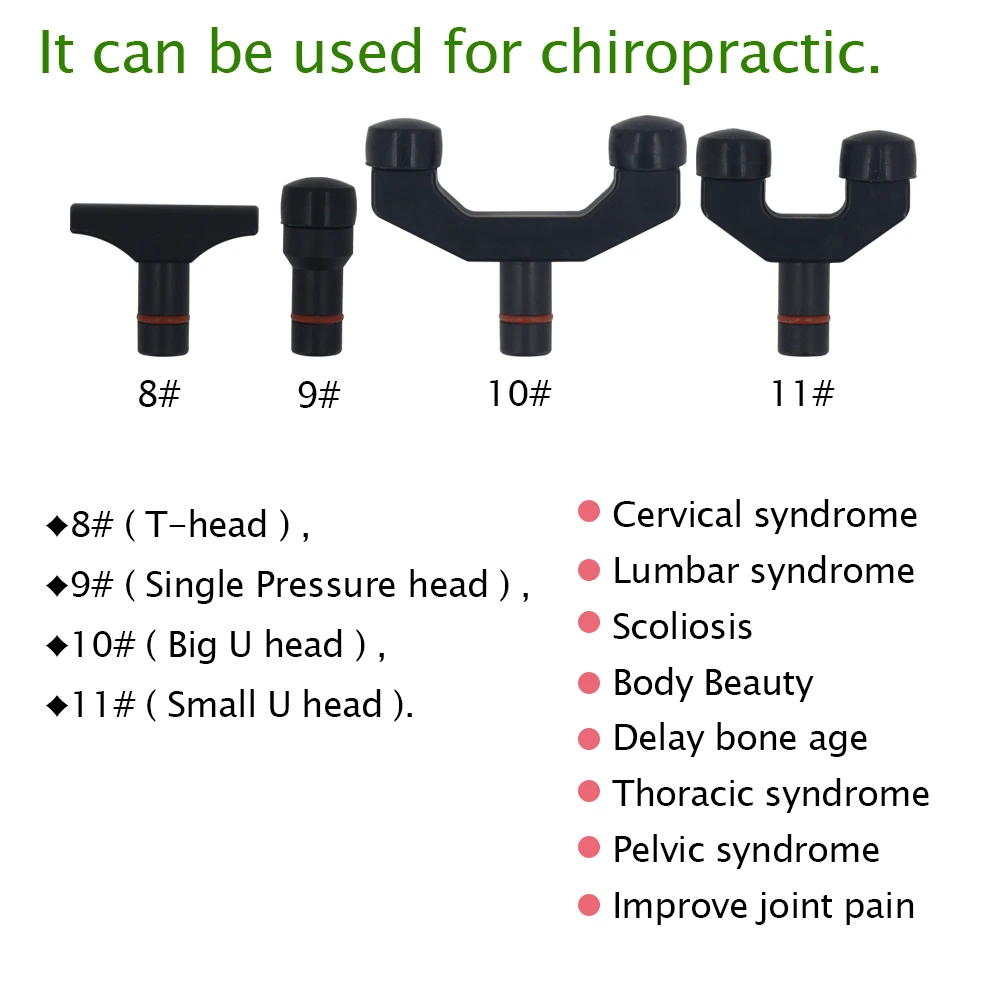 It can be used for chiropractic.

8#

9#

10#

11#

◆8# ( T-head ) ,
◆9# ( Single Pressure head ) ,
◆10# ( Big U head ) ,
◆11# ( Small U head ).

● Cervical syndrome
● Lumbar syndrome
● Scoliosis
● Body Beauty
● Delay bone age
● Thoracic syndrome
● Pelvic syndrome
● Improve joint pain